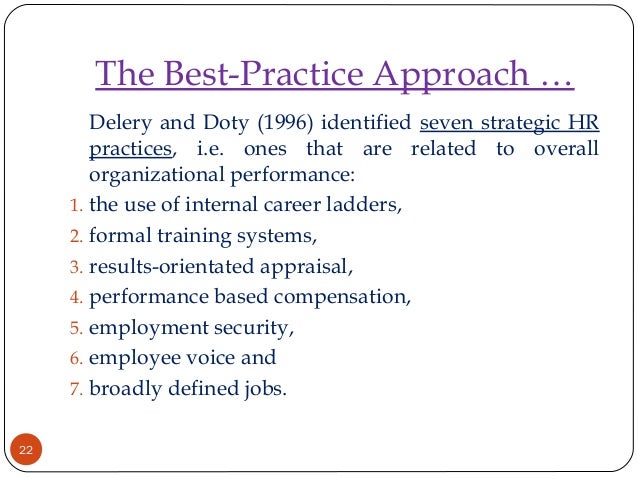 The Best-Practice Approach …

Delery and Doty (1996) identified seven strategic HR practices, i.e. ones that are related to overall organizational performance:

1. the use of internal career ladders,
2. formal training systems,
3. results-orientated appraisal,
4. performance based compensation,
5. employment security,
6. employee voice and
7. broadly defined jobs.

22